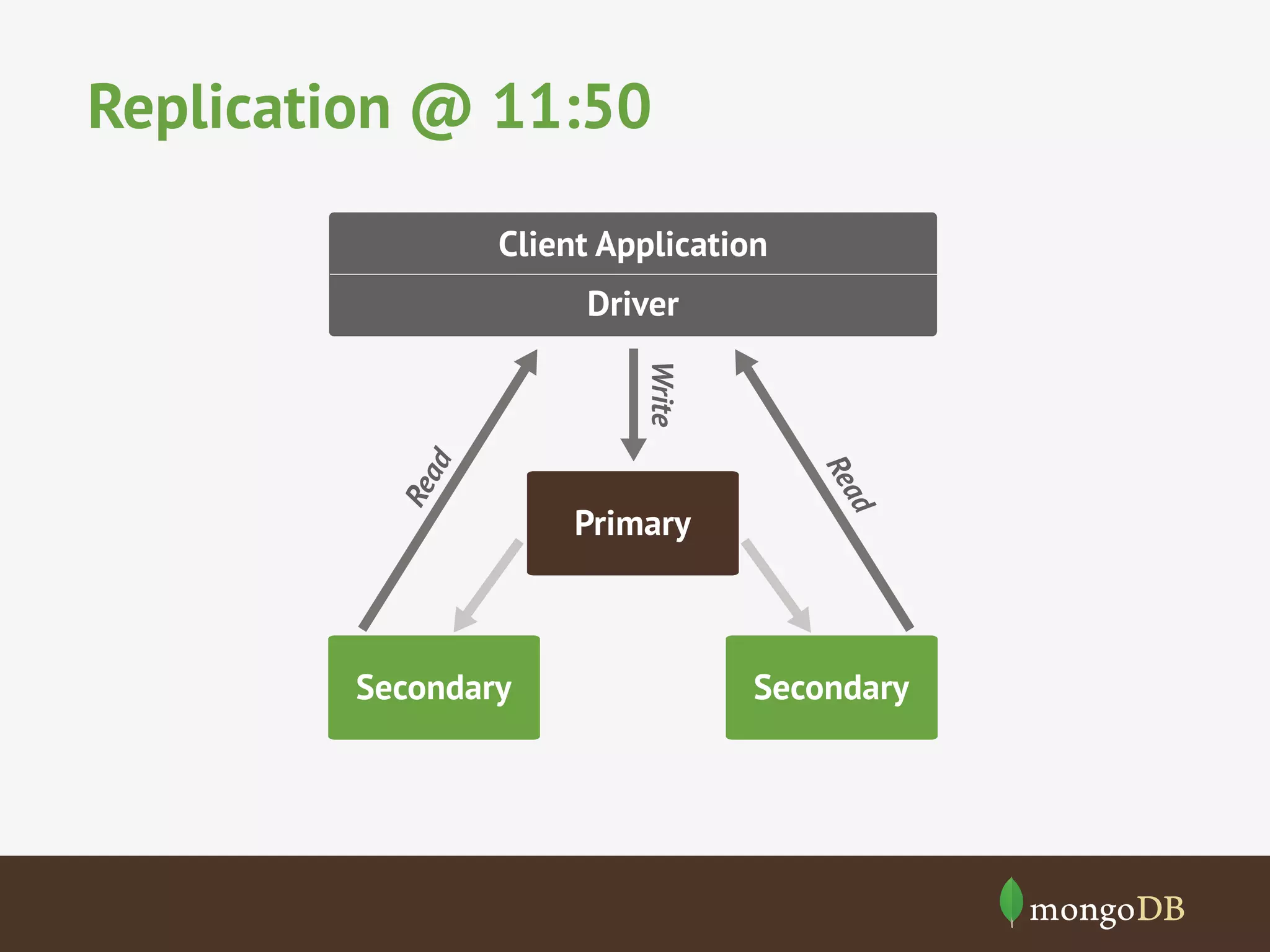 Replication @ 11:50

Client Application
Driver

Read

Write

Read

Primary

Secondary

Secondary

mongoDB